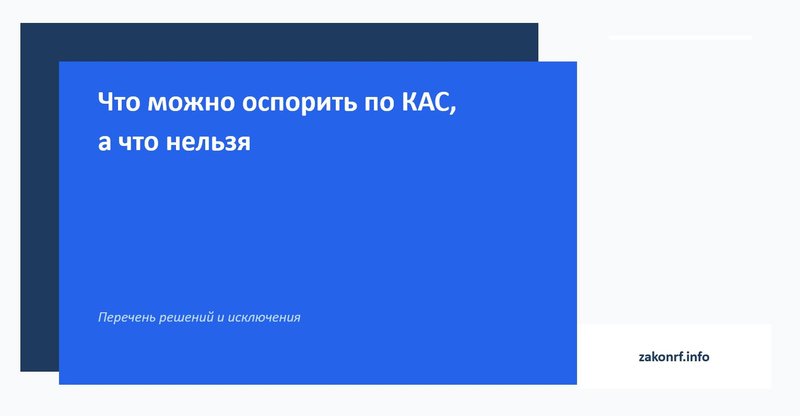 Что можно оспорить по КАС, а что нельзя

Перечень решений и исключения

zakonrf.info